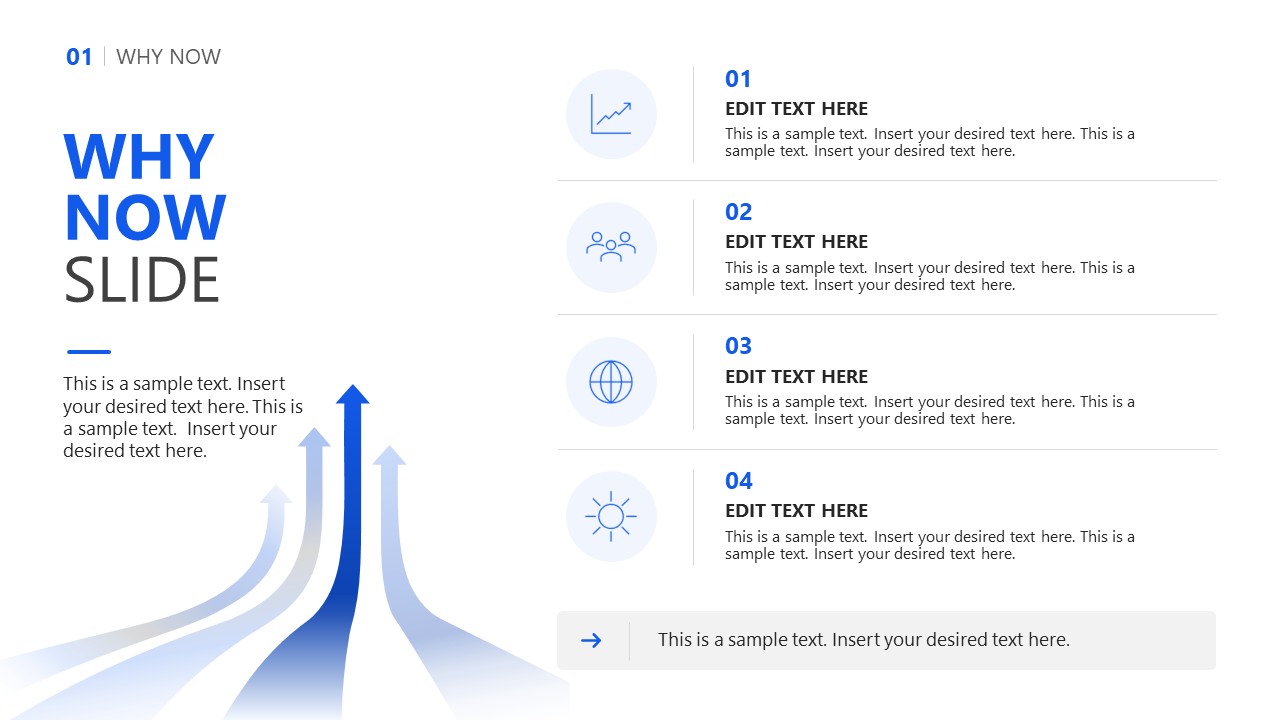 01 WHY NOW

WHY NOW SLIDE

This is a sample text. Insert your desired text here. This is a sample text. Insert your desired text here.

01
EDIT TEXT HERE
This is a sample text. Insert your desired text here. This is a sample text. Insert your desired text here.

02
EDIT TEXT HERE
This is a sample text. Insert your desired text here. This is a sample text. Insert your desired text here.

03
EDIT TEXT HERE
This is a sample text. Insert your desired text here. This is a sample text. Insert your desired text here.

04
EDIT TEXT HERE
This is a sample text. Insert your desired text here. This is a sample text. Insert your desired text here.

This is a sample text. Insert your desired text here.